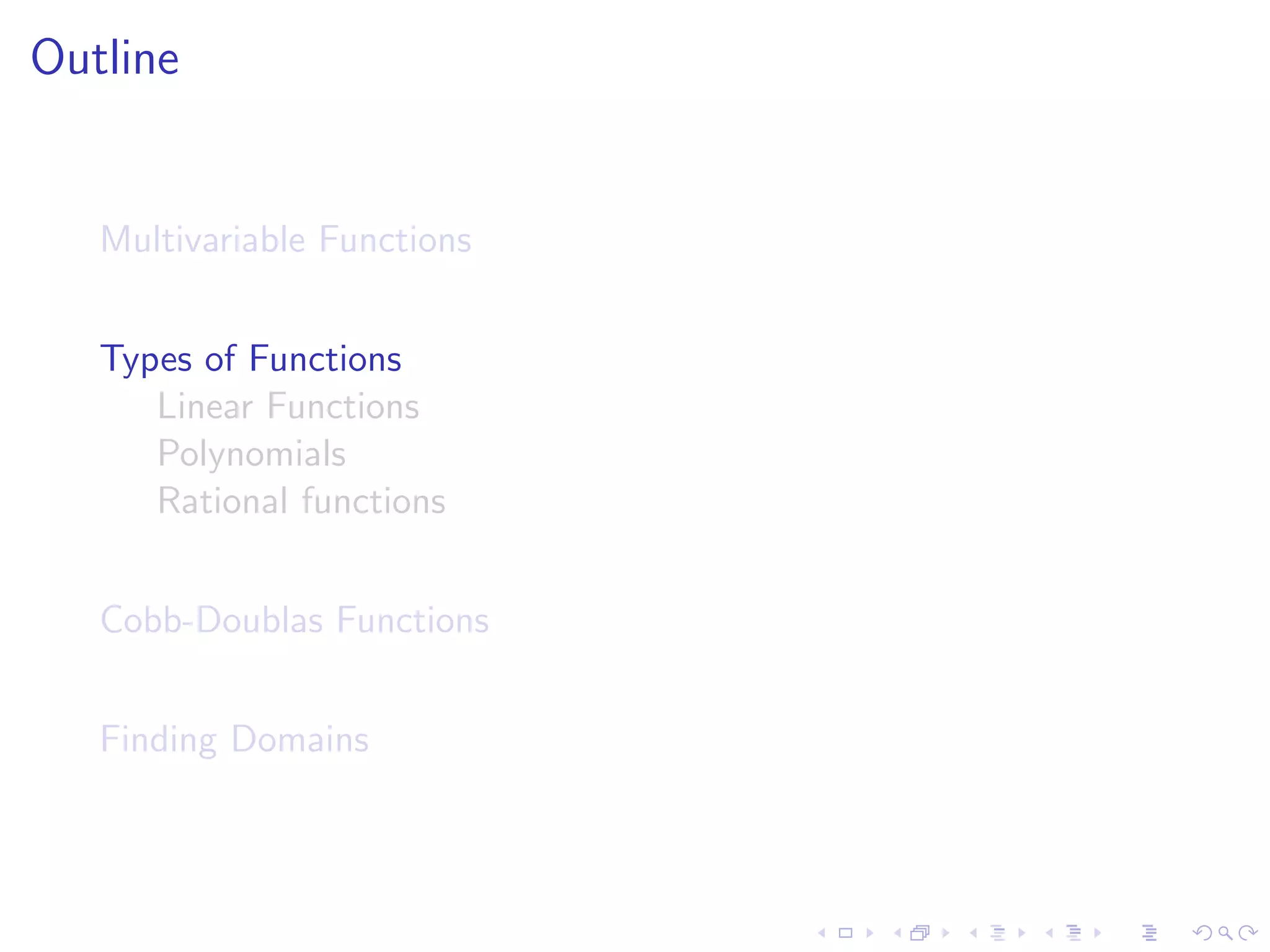 Outline

Multivariable Functions

Types of Functions
Linear Functions
Polynomials
Rational functions

Cobb-Doublas Functions

Finding Domains